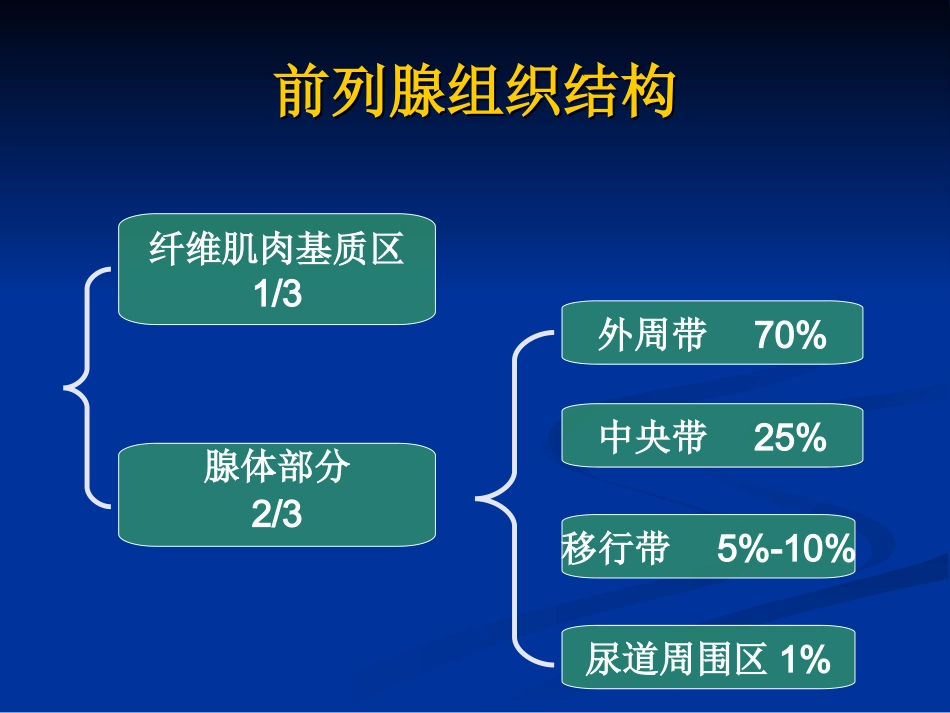 前列腺组织结构

纤维肌肉基质区
1/3

腺体部分
2/3

外周带 70%

中央带 25%

移行带 5%-10%

尿道周围区 1%